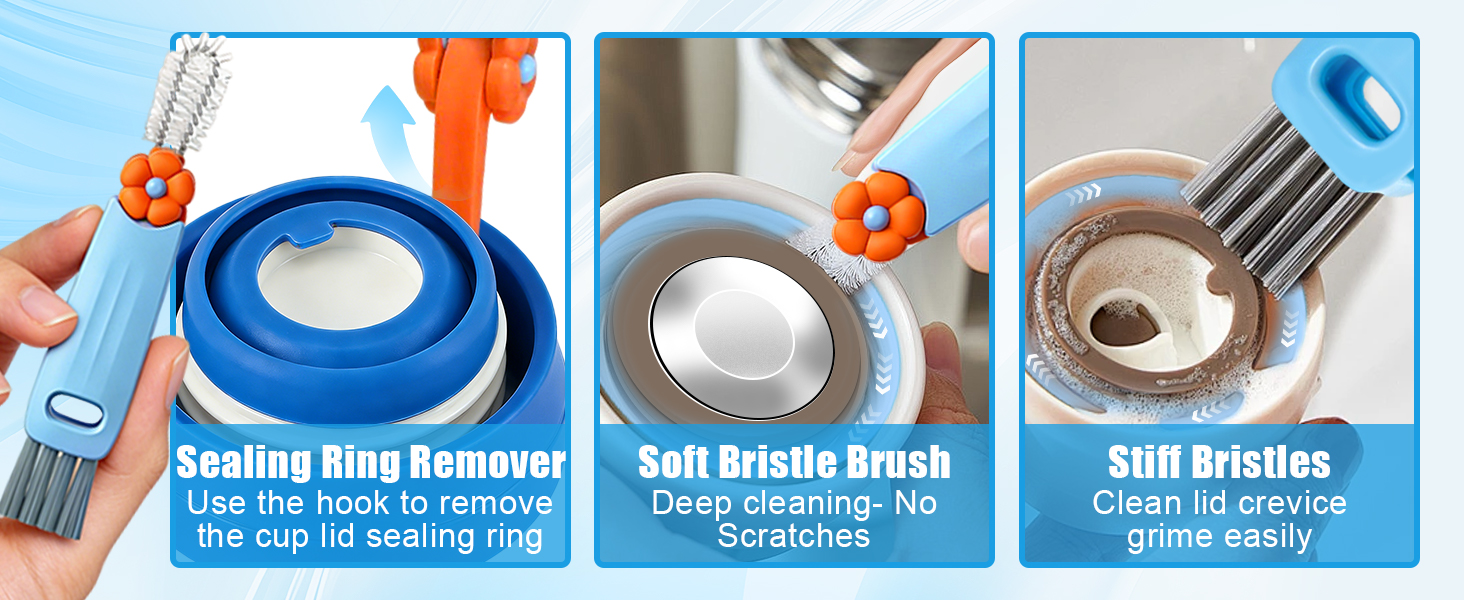 Sealing Ring Remover
Use the hook to remove the cup lid sealing ring

Soft Bristle Brush
Deep cleaning- No Scratches

Stiff Bristles
Clean lid crevice grime easily